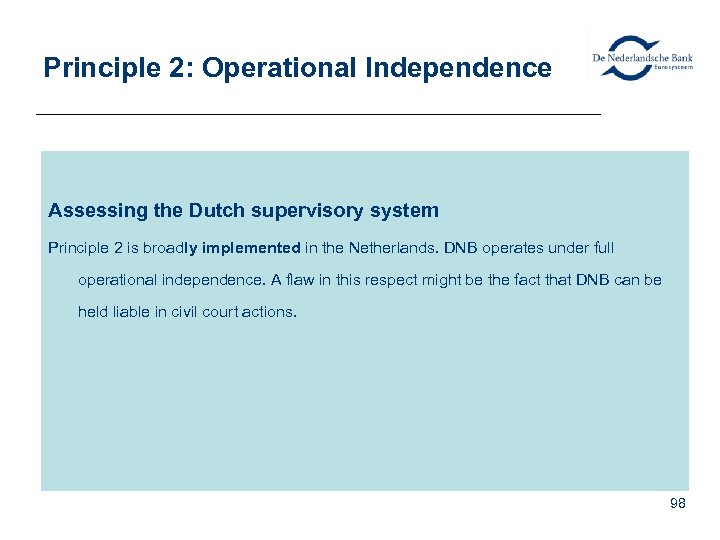 Principle 2: Operational Independence

De Nederlandsche Bank
Eurosysteem

Assessing the Dutch supervisory system

Principle 2 is broadly implemented in the Netherlands. DNB operates under full operational independence. A flaw in this respect might be the fact that DNB can be held liable in civil court actions.

98